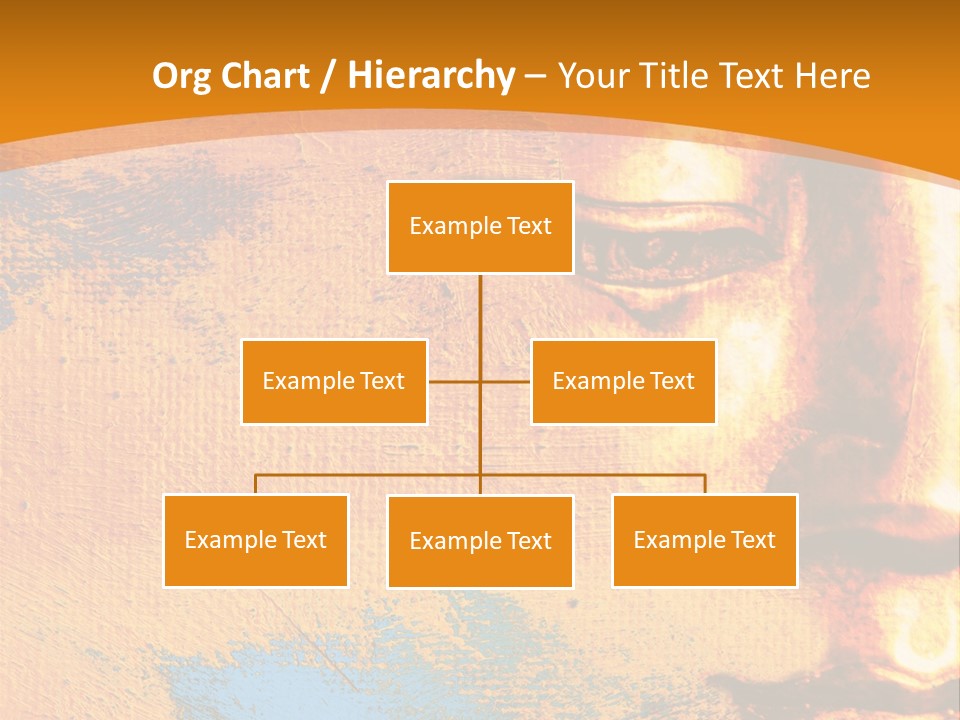 Org Chart / Hierarchy – Your Title Text Here

Example Text

Example Text

Example Text

Example Text

Example Text

Example Text